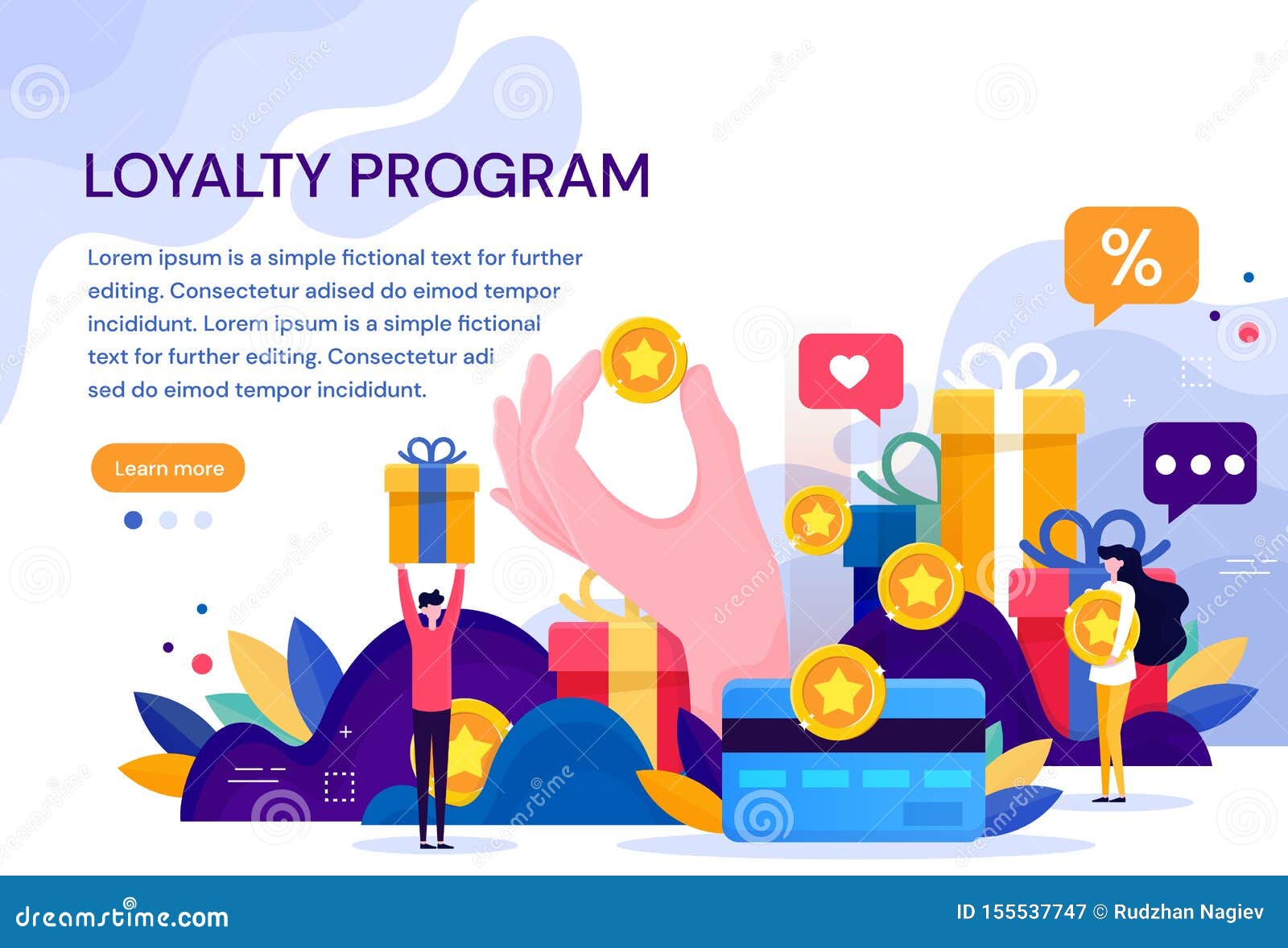 LOYALTY PROGRAM

Lorem ipsum is a simple fictional text for further editing. Consectetur adised do eimod tempor incididunt. Lorem ipsum is a simple fictional text for further editing. Consectetur adi sed do eimod tempor incididunt.

Learn more

%

dreamstime.com

ID 155537747 © Rudzhan Nagiev